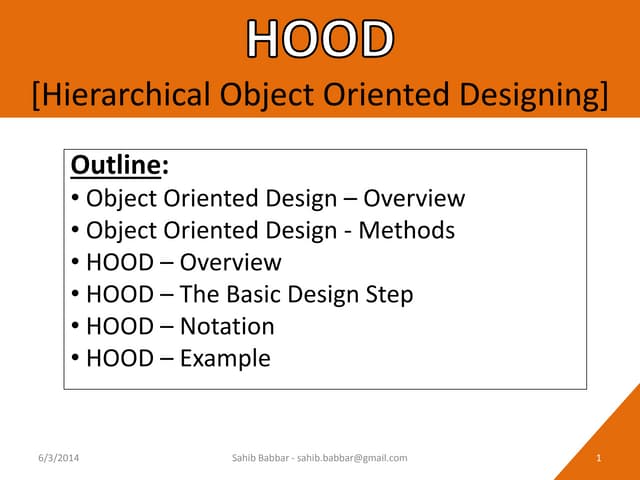 HOOD
[Hierarchical Object Oriented Designing]

Outline:
• Object Oriented Design – Overview
• Object Oriented Design - Methods
• HOOD – Overview
• HOOD – The Basic Design Step
• HOOD – Notation
• HOOD – Example

6/3/2014 Sahib Babbar - sahib.babbar@gmail.com 1